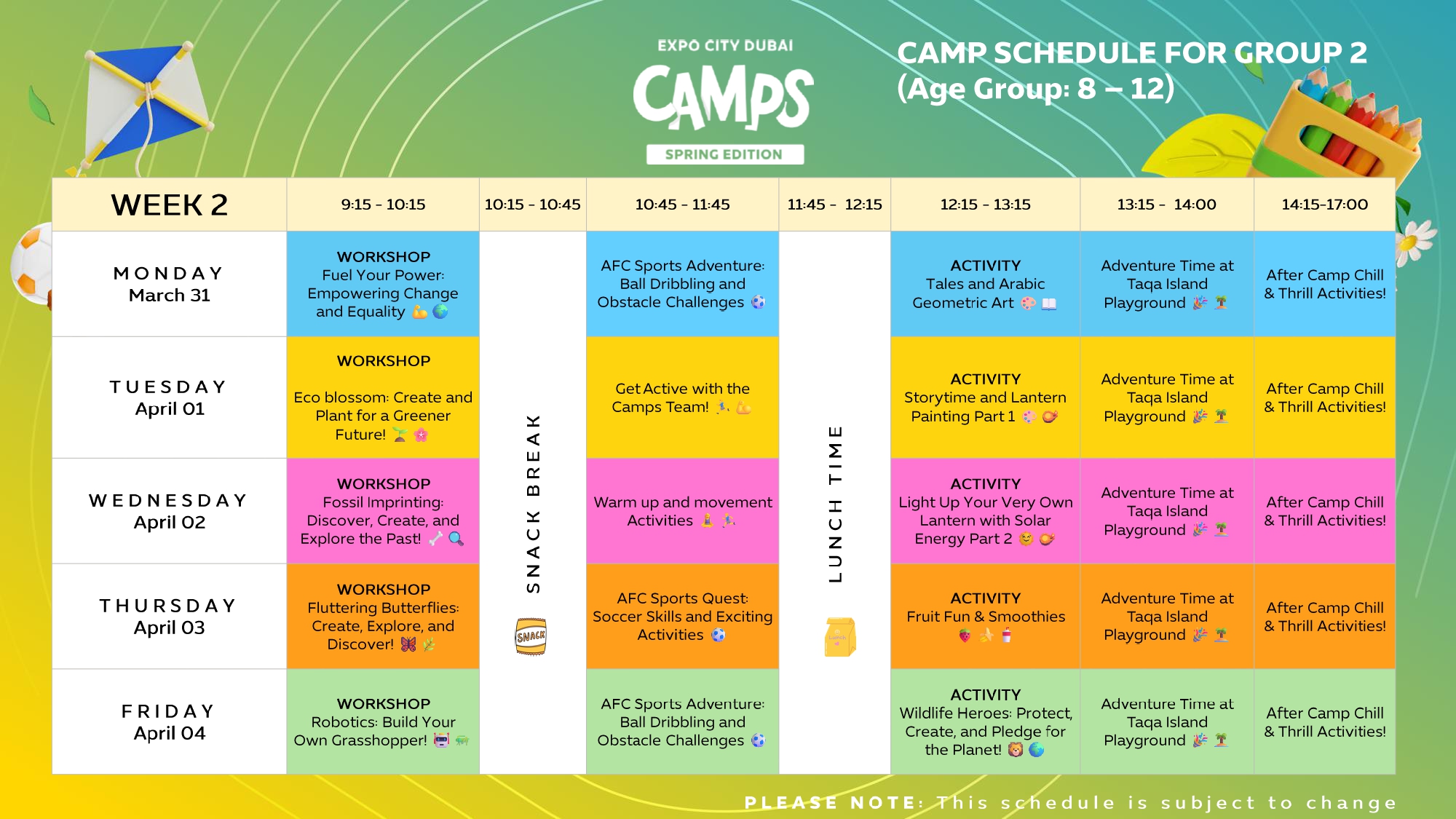 EXPO CITY DUBAI
CAMPS
SPRING EDITION

CAMP SCHEDULE FOR GROUP 2
(Age Group: 8 – 12)

| WEEK 2 | 9:15 - 10:15 | 10:15 - 10:45 | 10:45 - 11:45 | 11:45 - 12:15 | 12:15 - 13:15 | 13:15 - 14:00 | 14:15-17:00 |
|---|---|---|---|---|---|---|---|
| MONDAY March 31 | WORKSHOP Fuel Your Power: Empowering Change and Equality | SNACK BREAK SNACK | AFC Sports Adventure: Ball Dribbling and Obstacle Challenges | LUNCH TIME | ACTIVITY Tales and Arabic Geometric Art | Adventure Time at Taqa Island Playground | After Camp Chill & Thrill Activities! |
| TUESDAY April 01 | WORKSHOP Eco blossom: Create and Plant for a Greener Future! | | Get Active with the Camps Team! | | ACTIVITY Storytime and Lantern Painting Part 1 | Adventure Time at Taqa Island Playground | After Camp Chill & Thrill Activities! |
| WEDNESDAY April 02 | WORKSHOP Fossil Imprinting: Discover, Create, and Explore the Past! | | Warm up and movement Activities | | ACTIVITY Light Up Your Very Own Lantern with Solar Energy Part 2 | Adventure Time at Taqa Island Playground | After Camp Chill & Thrill Activities! |
| THURSDAY April 03 | WORKSHOP Fluttering Butterflies: Create, Explore, and Discover! | | AFC Sports Quest: Soccer Skills and Exciting Activities | | ACTIVITY Fruit Fun & Smoothies | Adventure Time at Taqa Island Playground | After Camp Chill & Thrill Activities! |
| FRIDAY April 04 | WORKSHOP Robotics: Build Your Own Grasshopper! | | AFC Sports Adventure: Ball Dribbling and Obstacle Challenges | | ACTIVITY Wildlife Heroes: Protect, Create, and Pledge for the Planet! | Adventure Time at Taqa Island Playground | After Camp Chill & Thrill Activities! |

PLEASE NOTE: This schedule is subject to change